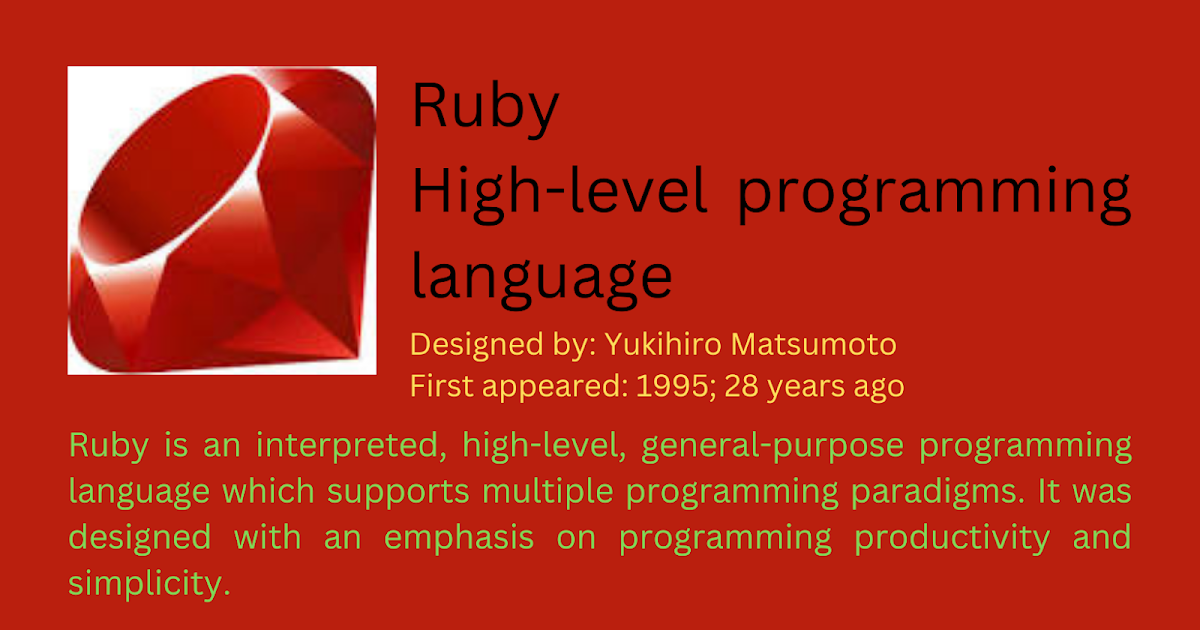 Ruby
High-level programming language

Designed by: Yukihiro Matsumoto
First appeared: 1995; 28 years ago

Ruby is an interpreted, high-level, general-purpose programming language which supports multiple programming paradigms. It was designed with an emphasis on programming productivity and simplicity.